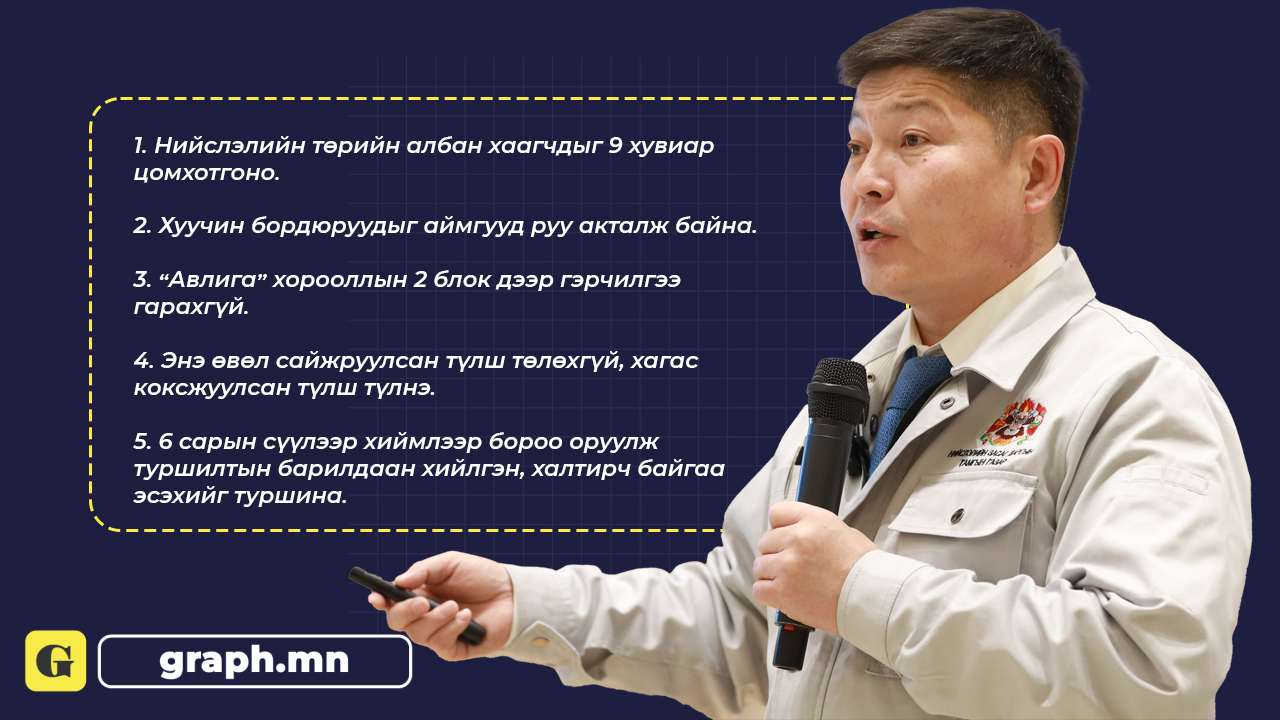 1. Нийслэлийн төрийн албан хаагчдыг 9 хувиар цомхотгоно.

2. Хуучин бордюруудыг аймгууд руу акталж байна.

3. “Авлига” хорооллын 2 блок дээр гэрчилгээ гарахгүй.

4. Энэ өвөл сайжруулсан түлш төлөхгүй, хагас коксжуулсан түлш түлнэ.

5. 6 сарын сүүлээр хиймлээр бороо оруулж туршилтын барилдаан хийлгэн, халтирч байгаа эсэхийг туршина.

НИЙСЛЭЛИЙН ЗАСАГ ДАРГЫН ТАМГЫН ГАЗАР

G

graph.mn